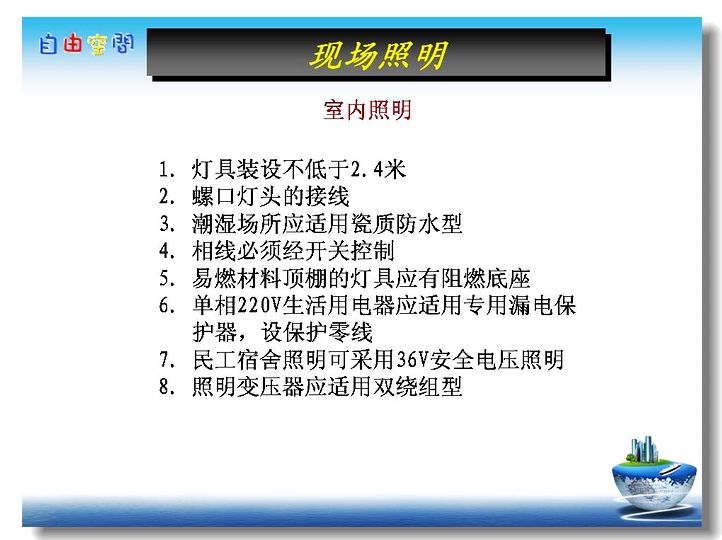 自由空间

现场照明

室内照明

1. 灯具装设不低于2.4米
2. 螺口灯头的接线
3. 潮湿场所应适用瓷质防水型
4. 相线必须经开关控制
5. 易燃材料顶棚的灯具应有阻燃底座
6. 单相220V生活用电器应适用专用漏电保护器，设保护零线
7. 民工宿舍照明可采用36V安全电压照明
8. 照明变压器应适用双绕组型